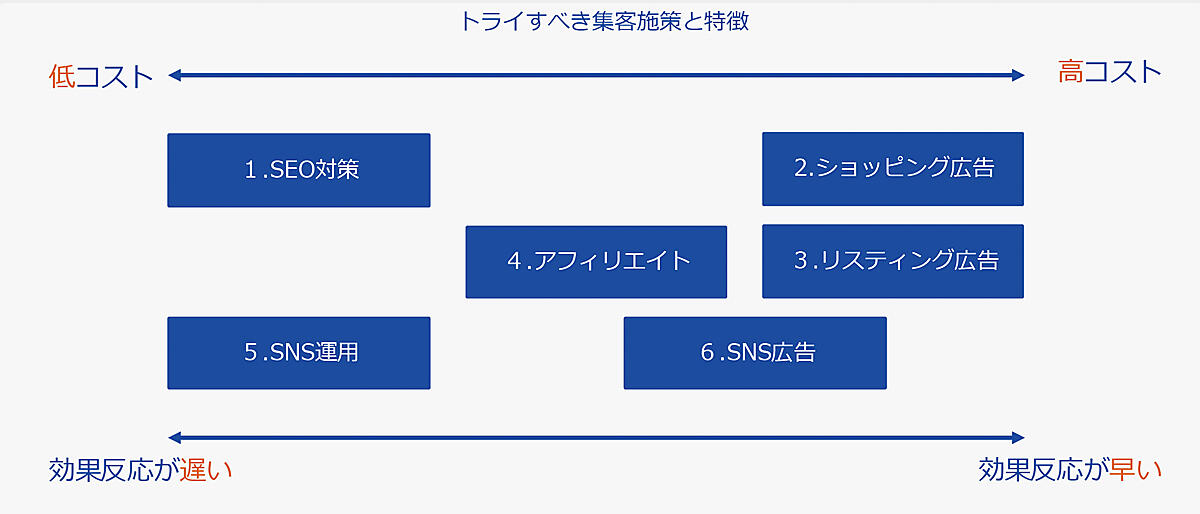 トライすべき集客施策と特徴

低コスト

高コスト

1.SEO対策

2.ショッピング広告

4.アフィリエイト

3.リスティング広告

5.SNS運用

6.SNS広告

効果反応が遅い

効果反応が早い